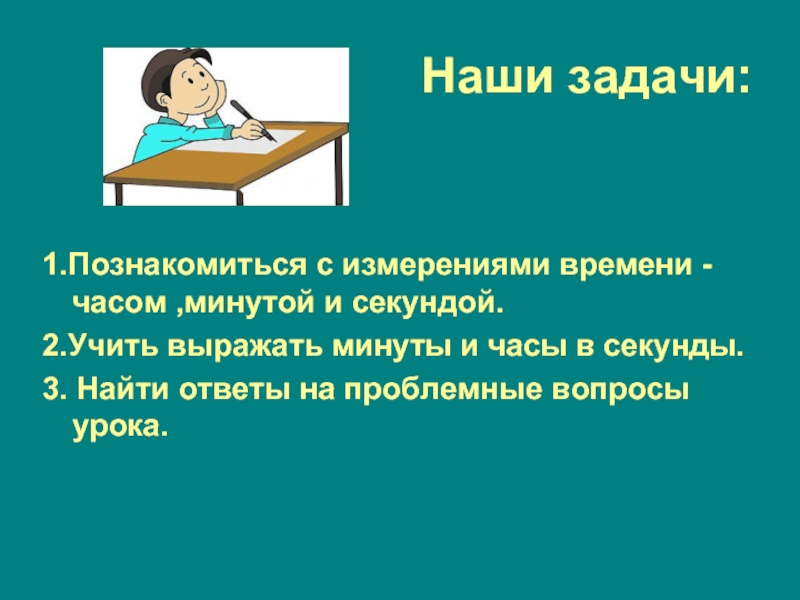 Наши задачи:

1.Познакомиться с измерениями времени - часом ,минутой и секундой.

2.Учить выражать минуты и часы в секунды.

3. Найти ответы на проблемные вопросы урока.